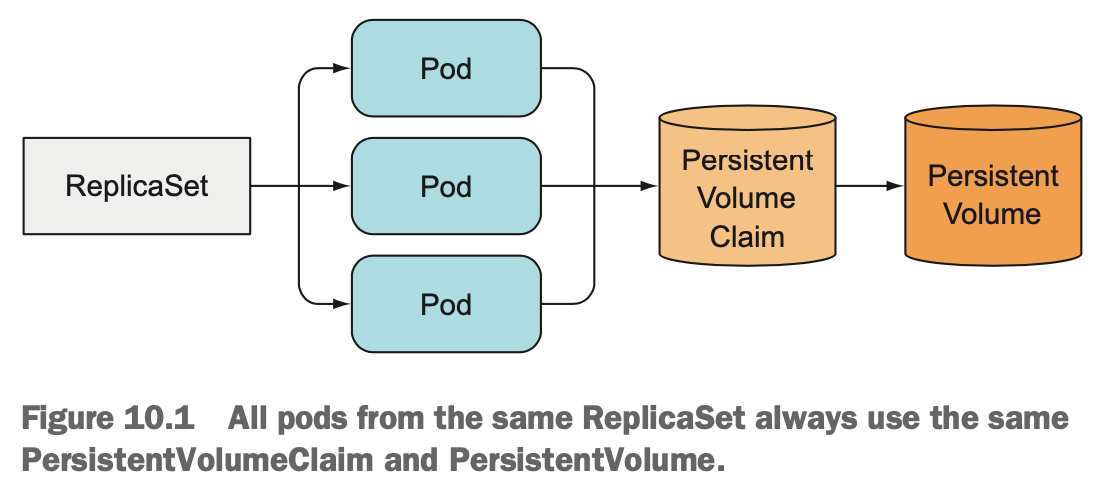 ReplicaSet

Pod

Pod

Pod

Persistent Volume Claim

Persistent Volume

Figure 10.1 All pods from the same ReplicaSet always use the same PersistentVolumeClaim and PersistentVolume.